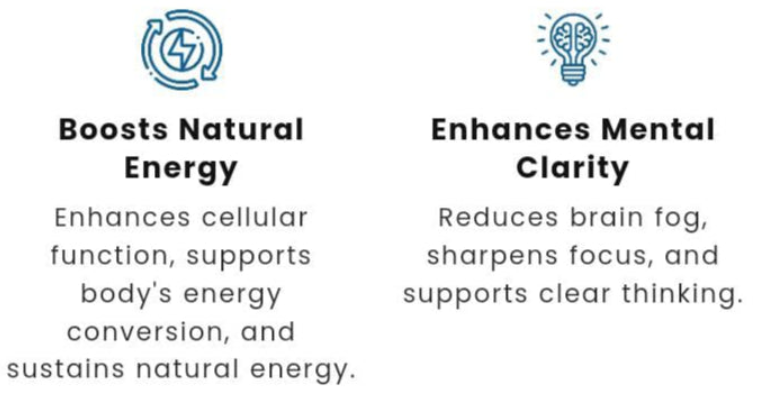 Boosts Natural Energy

Enhances cellular function, supports body's energy conversion, and sustains natural energy.

Enhances Mental Clarity

Reduces brain fog, sharpens focus, and supports clear thinking.